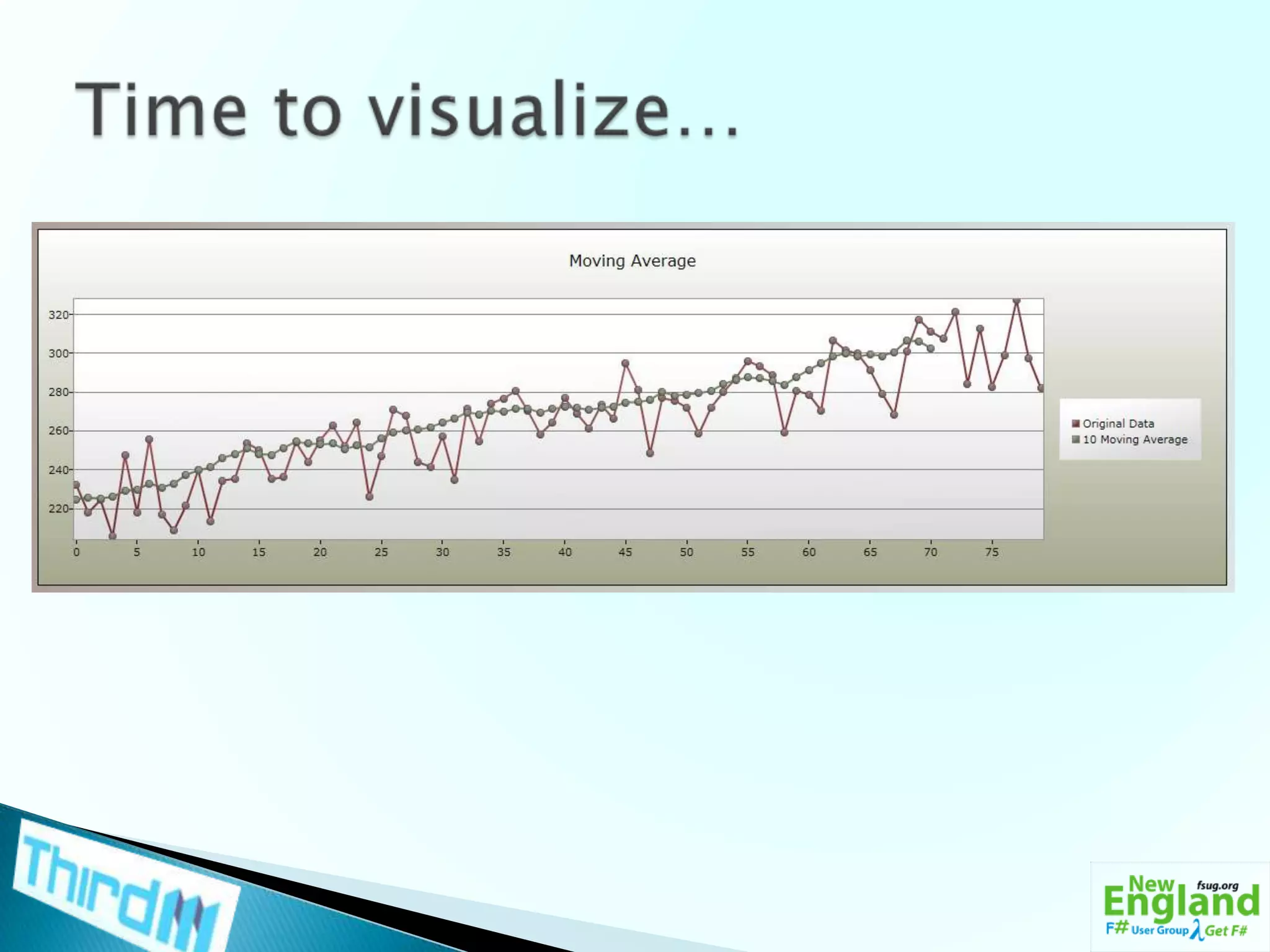 Time to visualize...

Moving Average

320
300
280
260
240
220

0 5 10 15 20 25 30 35 40 45 50 55 60 65 70 75

Original Data
10 Moving Average

ThirdM

New England fsug.org F# User Group λ Get F#